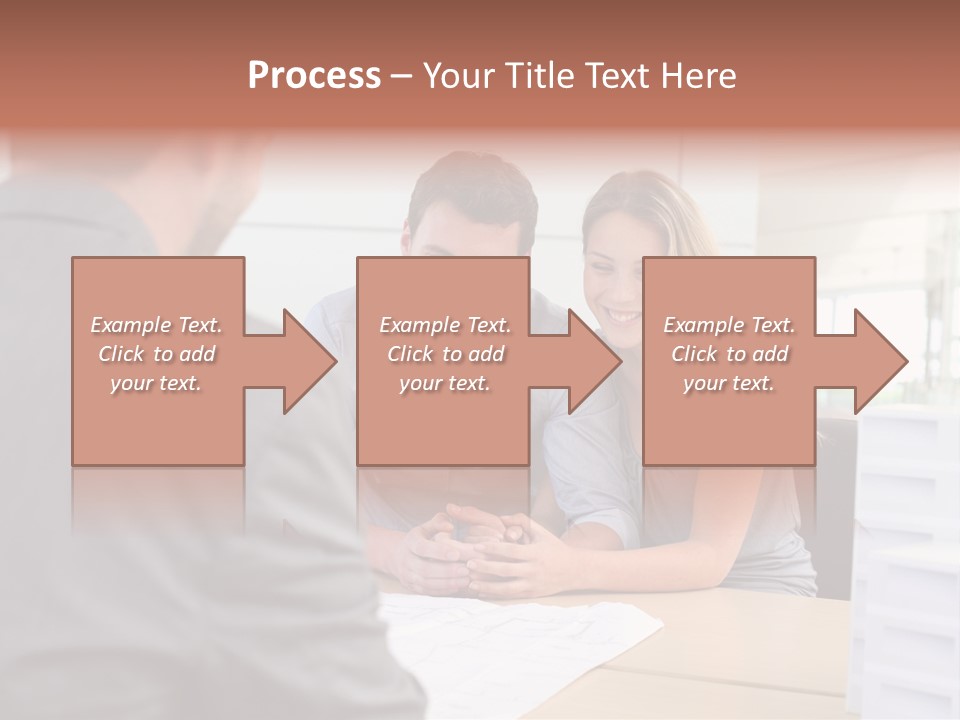 Process – Your Title Text Here

Example Text. Click to add your text.

Example Text. Click to add your text.

Example Text. Click to add your text.